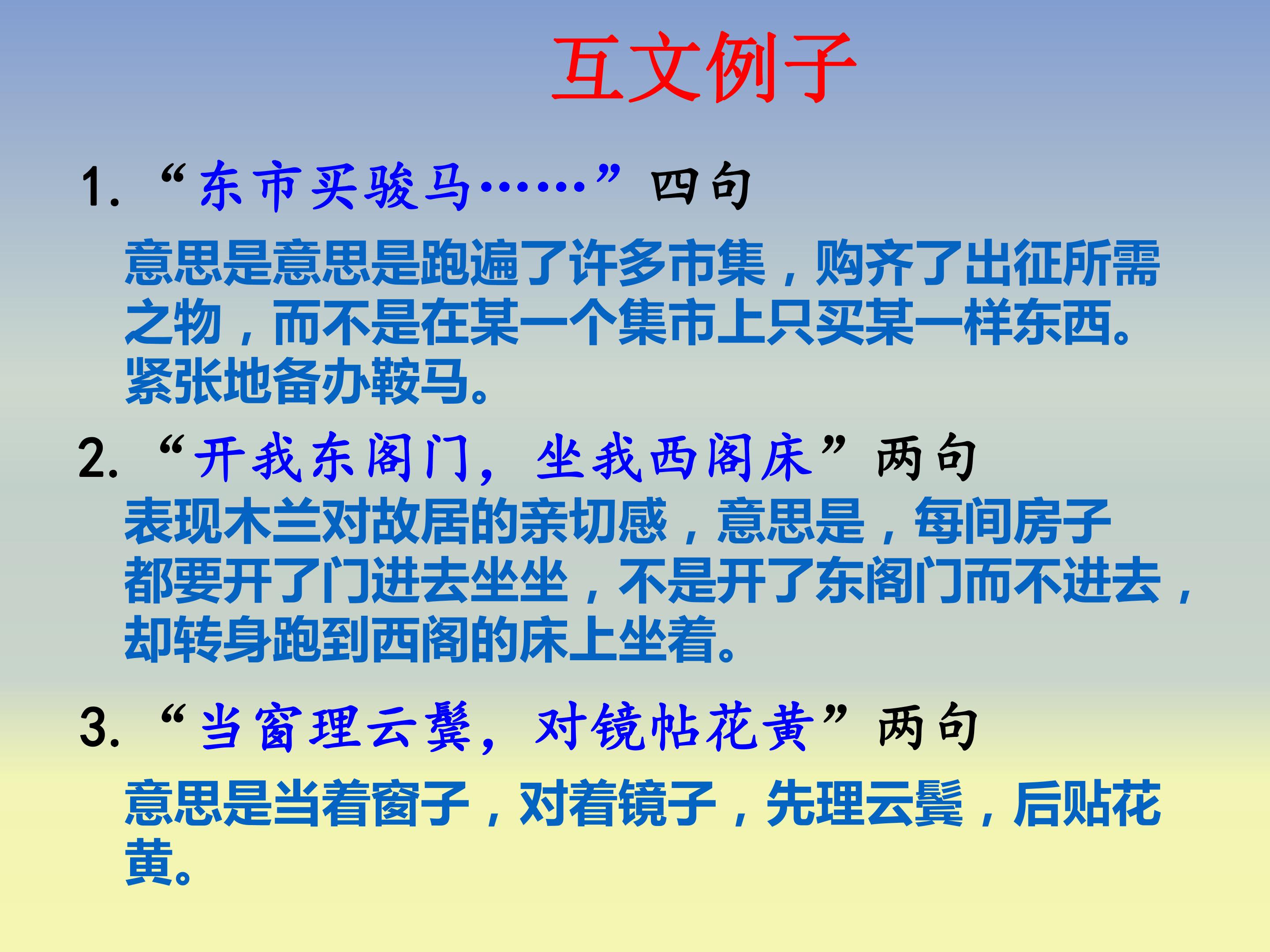 互文例子

1. “东市买骏马……”四句

意思是意思是跑遍了许多市集，购齐了出征所需之物，而不是在某一个集市上只买某一样东西。紧张地备办鞍马。

2. “开我东阁门，坐我西阁床”两句

表现木兰对故居的亲切感，意思是，每间房子都要开了门进去坐坐，不是开了东阁门而不进去，却转身跑到西阁的床上坐着。

3. “当窗理云鬓，对镜帖花黄”两句

意思是当着窗子，对着镜子，先理云鬓，后贴花黄。